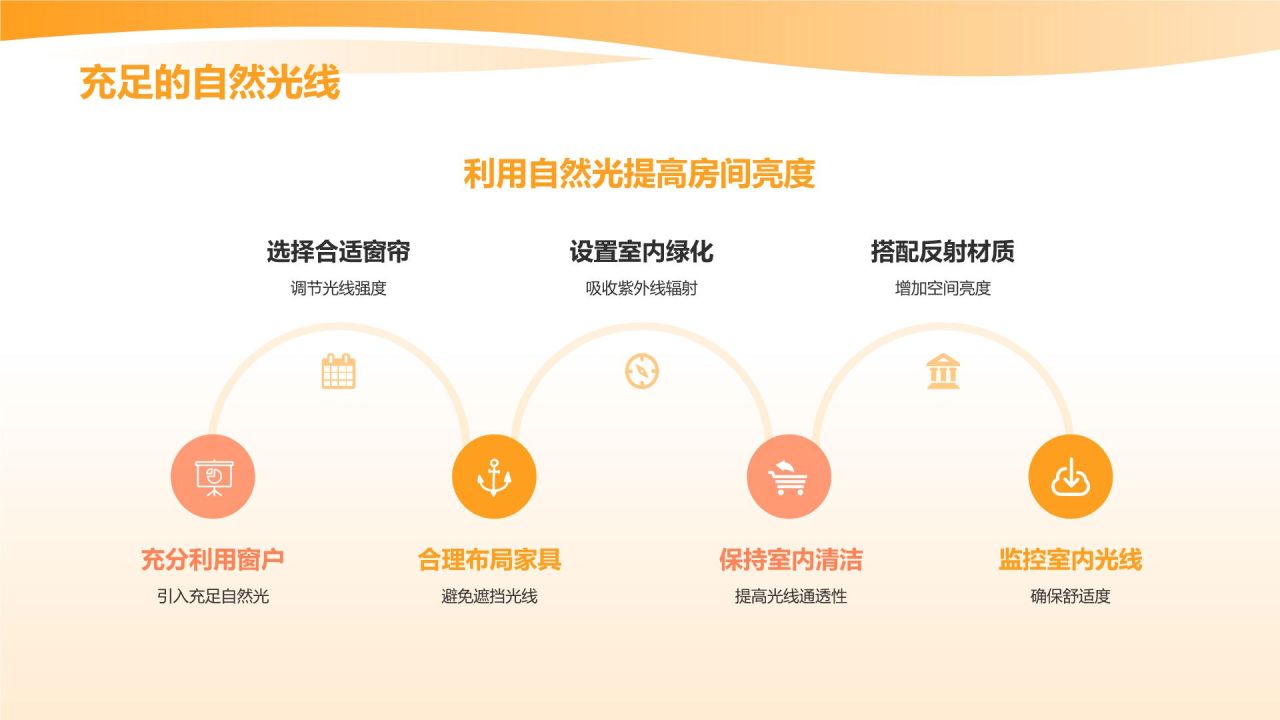 充足的自然光线

利用自然光提高房间亮度

选择合适窗帘
调节光线强度

设置室内绿化
吸收紫外线辐射

搭配反射材质
增加空间亮度

充分利用窗户
引入充足自然光

合理布局家具
避免遮挡光线

保持室内清洁
提高光线通透性

监控室内光线
确保舒适度